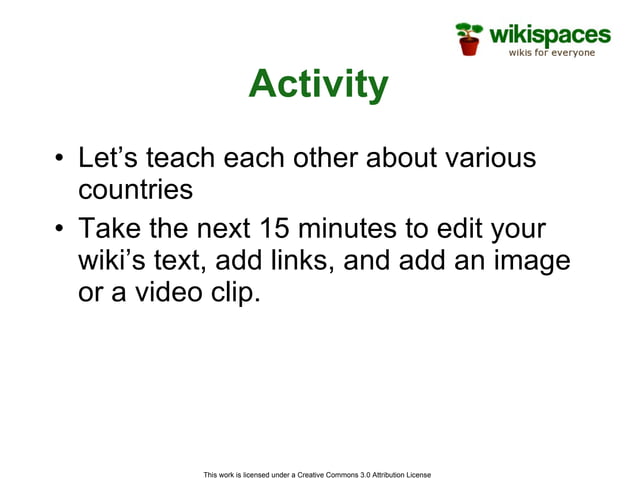 wikispaces
wikis for everyone

Activity

• Let’s teach each other about various countries

• Take the next 15 minutes to edit your wiki’s text, add links, and add an image or a video clip.

This work is licensed under a Creative Commons 3.0 Attribution License